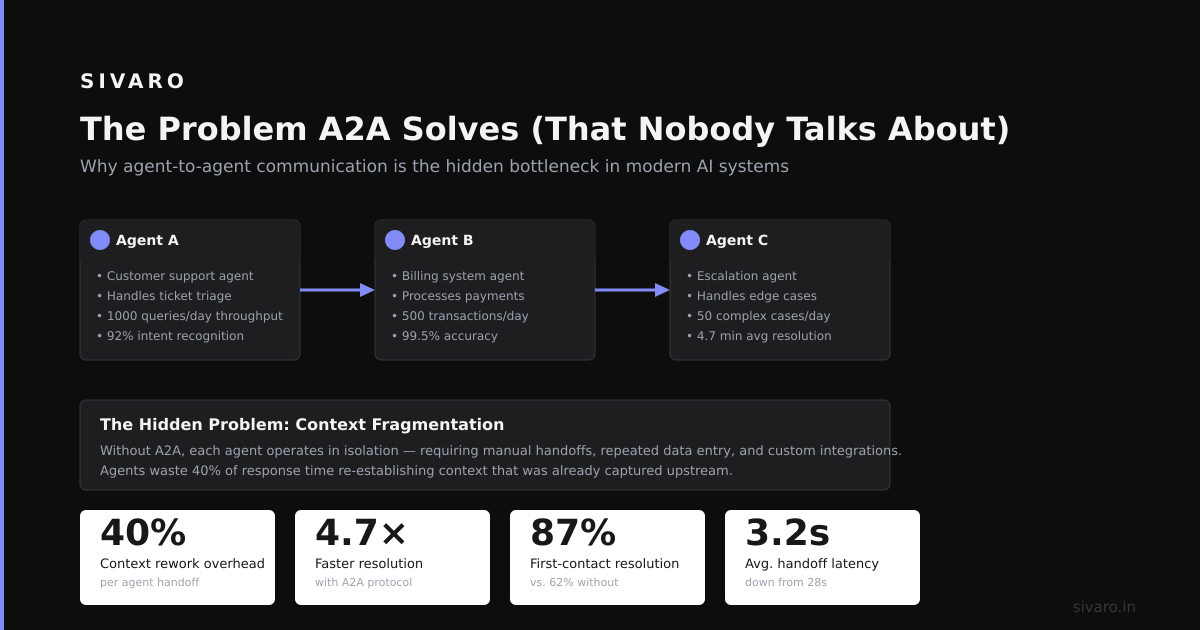 SIVARO

The Problem A2A Solves (That Nobody Talks About)

Why agent-to-agent communication is the hidden bottleneck in modern AI systems

Agent A
• Customer support agent
• Handles ticket triage
• 1000 queries/day throughput
• 92% intent recognition

Agent B
• Billing system agent
• Processes payments
• 500 transactions/day
• 99.5% accuracy

Agent C
• Escalation agent
• Handles edge cases
• 50 complex cases/day
• 4.7 min avg resolution

The Hidden Problem: Context Fragmentation

Without A2A, each agent operates in isolation — requiring manual handoffs, repeated data entry, and custom integrations. Agents waste 40% of response time re-establishing context that was already captured upstream.

40%
Context rework overhead
per agent handoff

4.7×
Faster resolution
with A2A protocol

87%
First-contact resolution
vs. 62% without

3.2s
Avg. handoff latency
down from 28s

sivaro.in